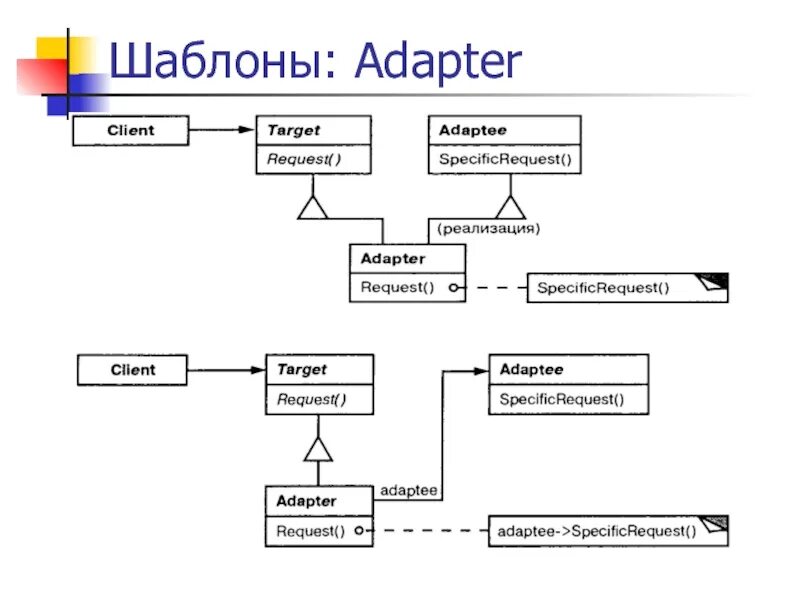 Шаблоны: Adapter

Client

Target
Request()

Adaptee
SpecificRequest()

(реализация)

Adapter
Request()

SpecificRequest()

Client

Target
Request()

Adaptee
SpecificRequest()

adaptee

Adapter
Request()

adaptee->SpecificRequest()